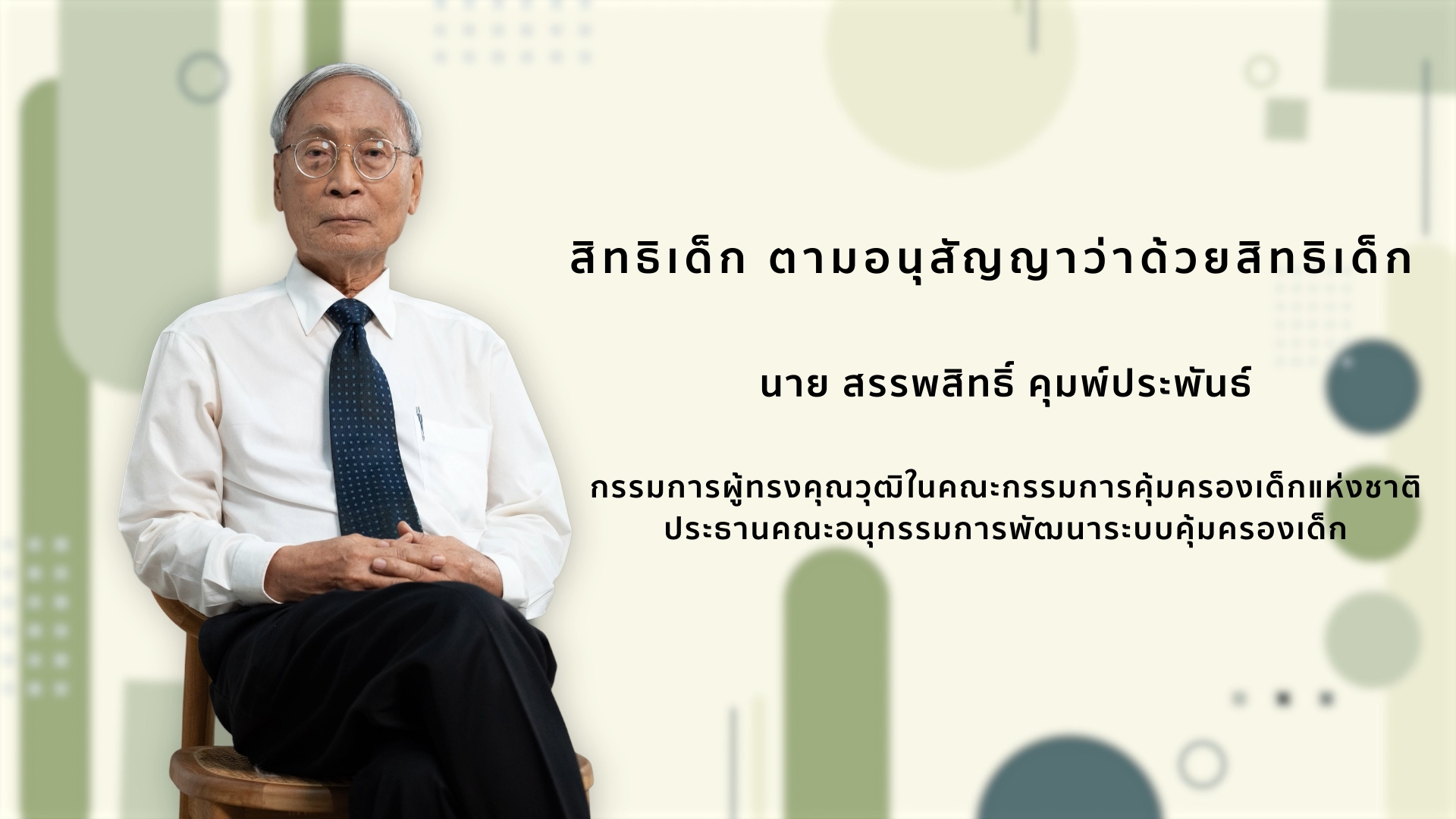 สิทธิเด็ก ตามอนุสัญญาว่าด้วยสิทธิเด็ก

นาย สรรพสิทธิ์ คุมพ์ประพันธ์

กรรมการผู้ทรงคุณวุฒิในคณะกรรมการคุ้มครองเด็กแห่งชาติ
ประธานคณะอนุกรรมการพัฒนาระบบคุ้มครองเด็ก